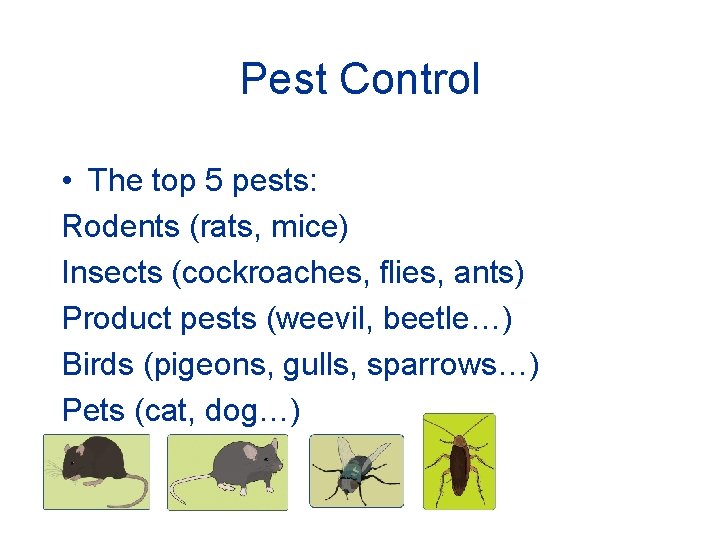 Pest Control

• The top 5 pests:

Rodents (rats, mice)

Insects (cockroaches, flies, ants)

Product pests (weevil, beetle…)

Birds (pigeons, gulls, sparrows…)

Pets (cat, dog…)